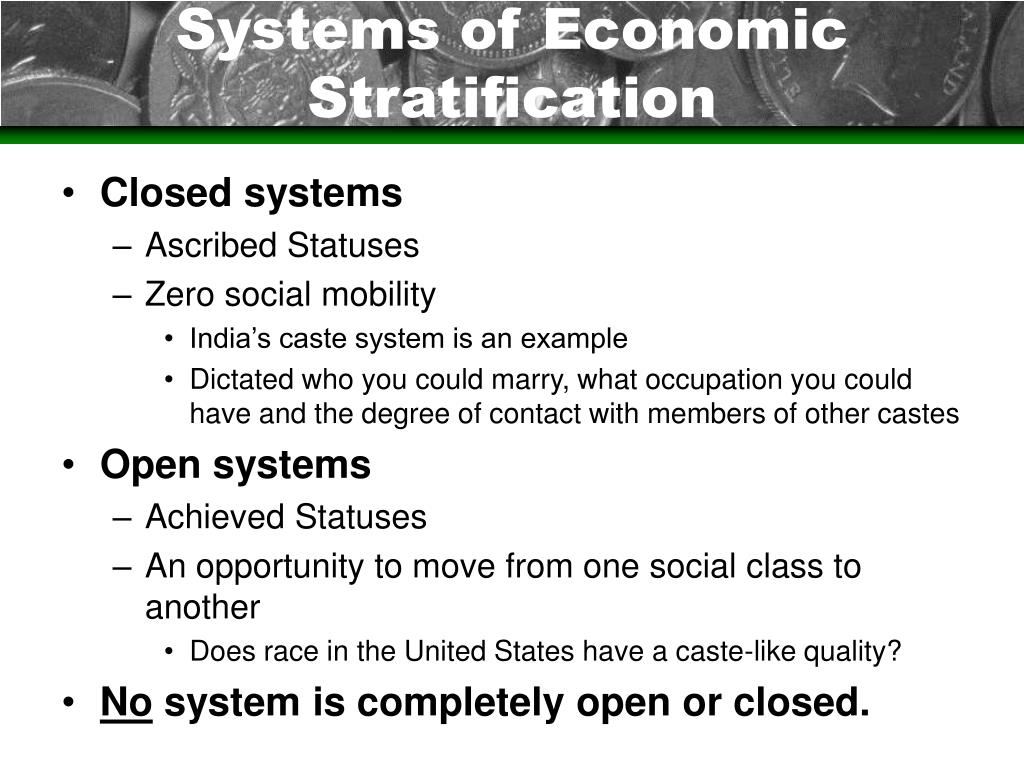 Systems of Economic Stratification

• Closed systems
– Ascribed Statuses
– Zero social mobility
• India's caste system is an example
• Dictated who you could marry, what occupation you could have and the degree of contact with members of other castes

• Open systems
– Achieved Statuses
– An opportunity to move from one social class to another
• Does race in the United States have a caste-like quality?

• No system is completely open or closed.